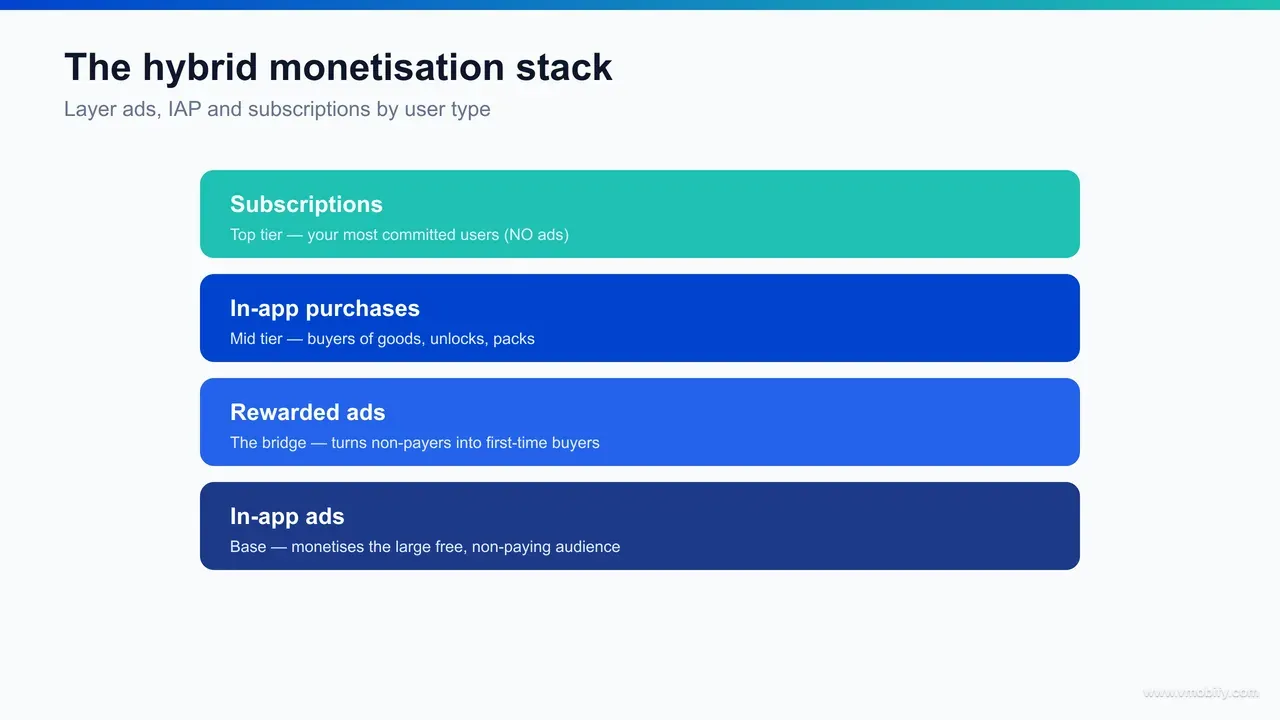 The hybrid monetisation stack

Layer ads, IAP and subscriptions by user type

Subscriptions

Top tier — your most committed users (NO ads)

In-app purchases

Mid tier — buyers of goods, unlocks, packs

Rewarded ads

The bridge — turns non-payers into first-time buyers

In-app ads

Base — monetises the large free, non-paying audience

www.vmobify.com